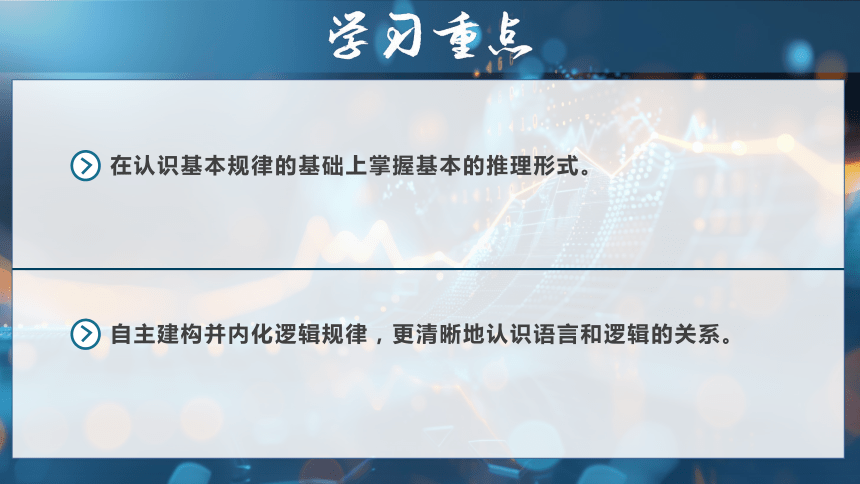 学习重点

在认识基本规律的基础上掌握基本的推理形式。

自主建构并内化逻辑规律，更清晰地认识语言和逻辑的关系。